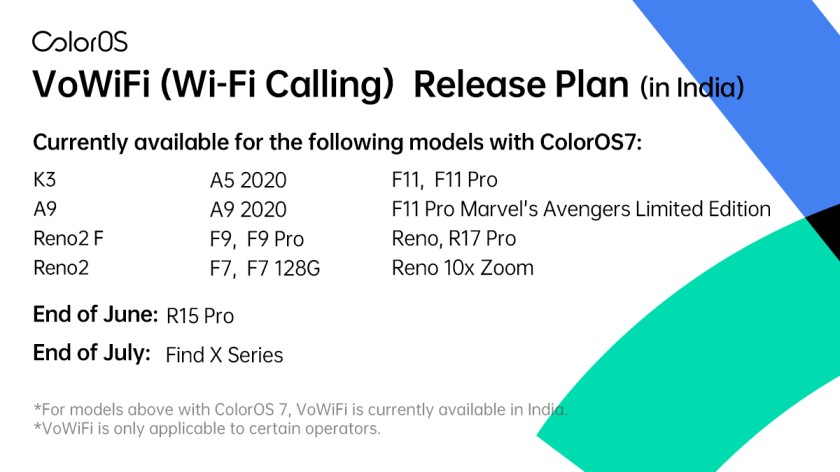 ColorOS

VoWiFi (Wi-Fi Calling) Release Plan (in India)

Currently available for the following models with ColorOS7:

K3
A9
Reno2 F
Reno2

A5 2020
A9 2020
F9, F9 Pro
F7, F7 128G

F11, F11 Pro
F11 Pro Marvel's Avengers Limited Edition
Reno, R17 Pro
Reno 10x Zoom

End of June: R15 Pro

End of July: Find X Series

*For models above with ColorOS 7, VoWiFi is currently available in India.
*VoWiFi is only applicable to certain operators.